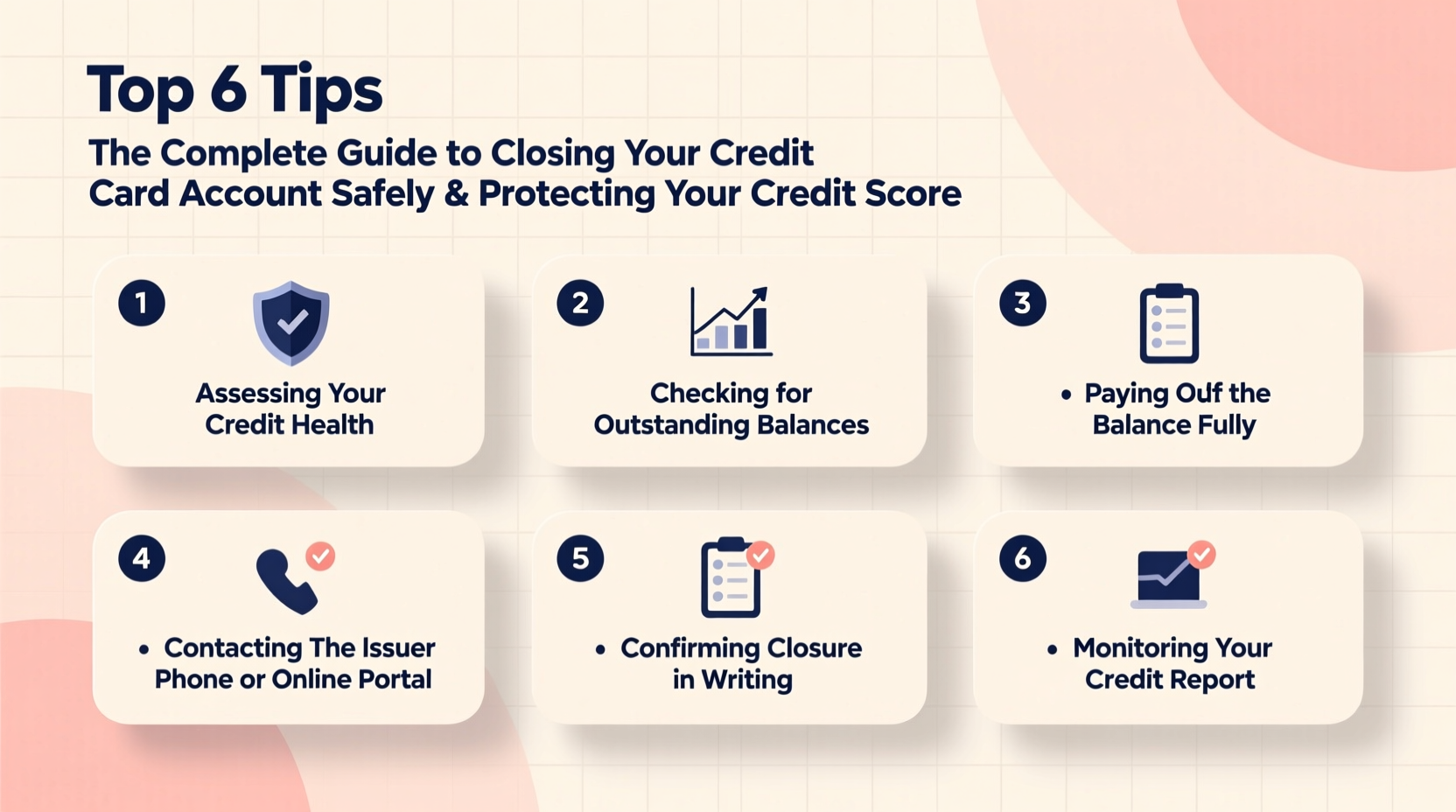 Top 6 Tips

The Complete Guide to Closing Your Credit Card Account Safely & Protecting Your Credit Score

1

Assessing Your Credit Health

2

Checking for Outstanding Balances

3

• Paying Ouf the Balance Fully

4

• Contacting The Issuer Phone or Online Portal

5

• Confirming Closure in Writing

6

• Monitoring Your Credit Report